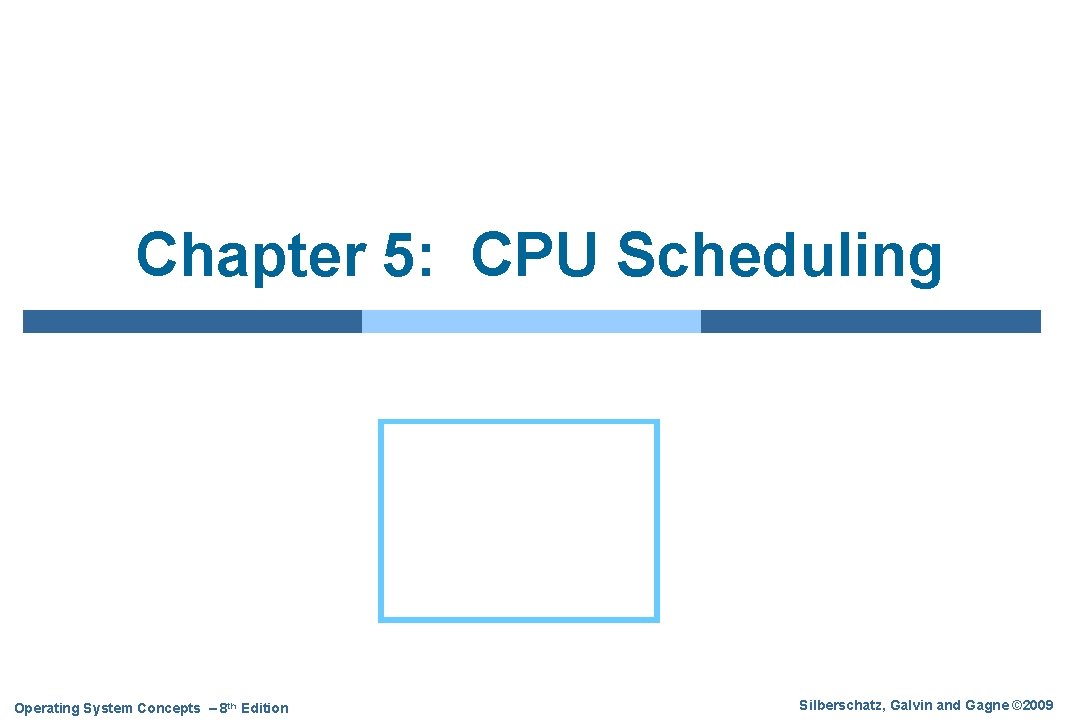 Chapter 5: CPU Scheduling

Operating System Concepts – 8th Edition

Silberschatz, Galvin and Gagne ©2009